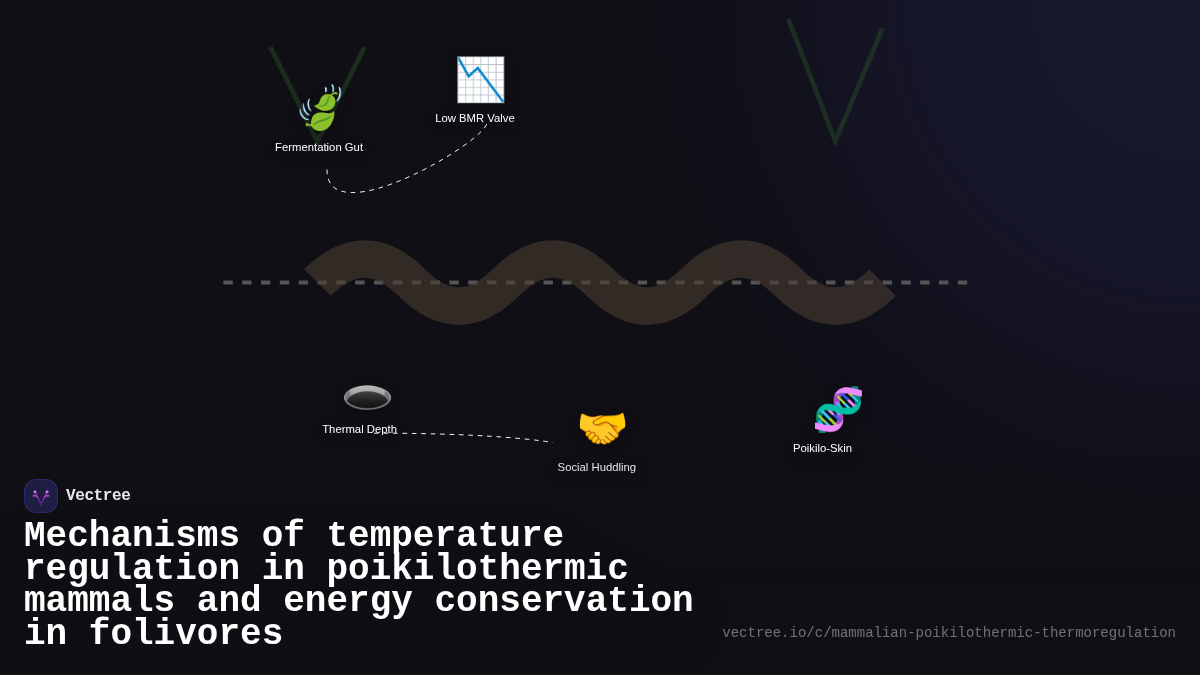 Fermentation Gut

Low BMR Valve

Thermal Depth

Social Huddling

Poikilo-Skin

Vectree

Mechanisms of temperature regulation in poikilothermic mammals and energy conservation in folivores

vectree.io/c/mammalian-poikilothermic-thermoregulation